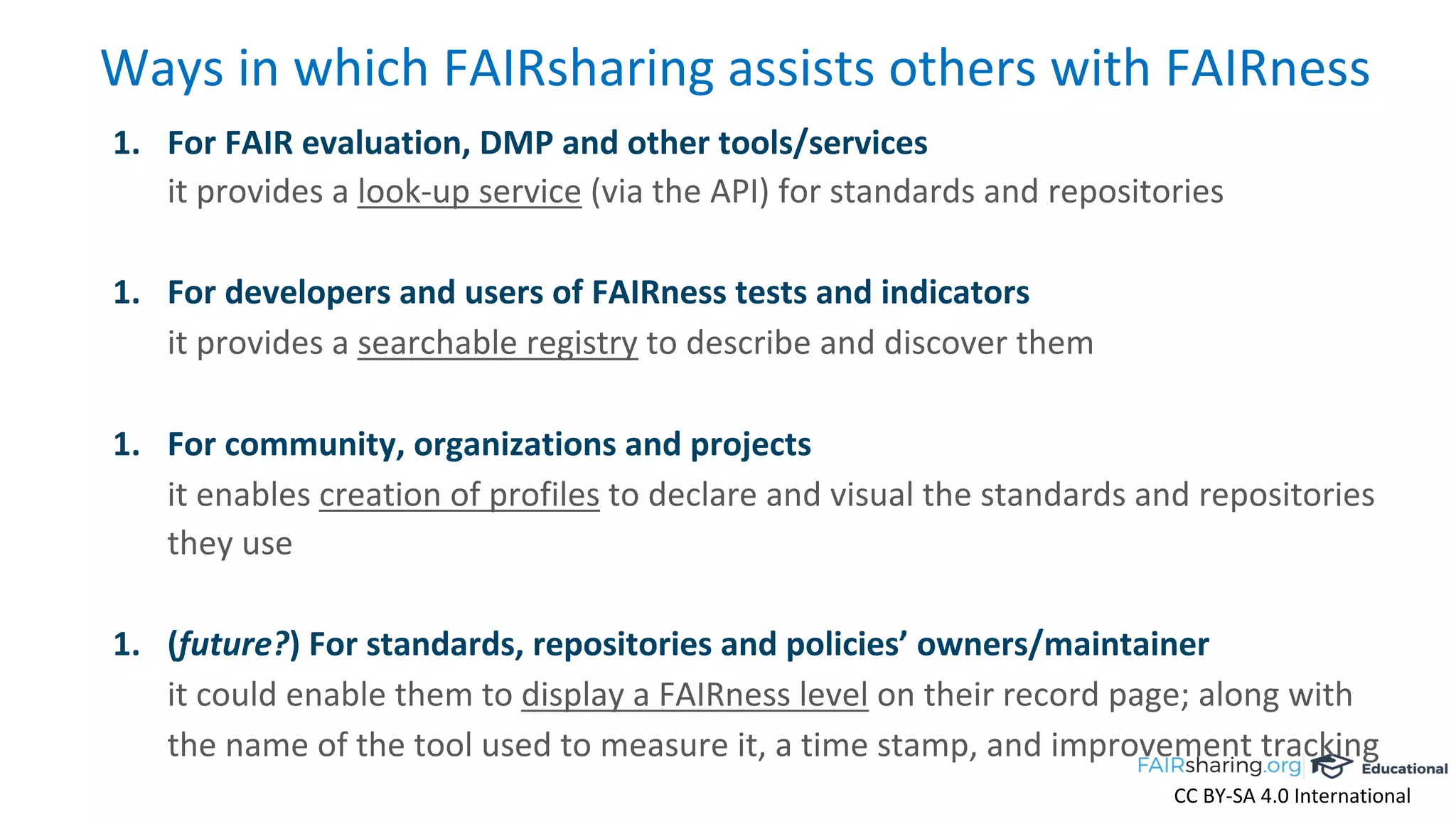 Ways in which FAIRsharing assists others with FAIRness

1. For FAIR evaluation, DMP and other tools/services
it provides a look-up service (via the API) for standards and repositories

1. For developers and users of FAIRness tests and indicators
it provides a searchable registry to describe and discover them

1. For community, organizations and projects
it enables creation of profiles to declare and visual the standards and repositories they use

1. (future?) For standards, repositories and policies' owners/maintainer
it could enable them to display a FAIRness level on their record page; along with the name of the tool used to measure it, a time stamp, and improvement tracking

FAIRsharing.org Educational
CC BY-SA 4.0 International